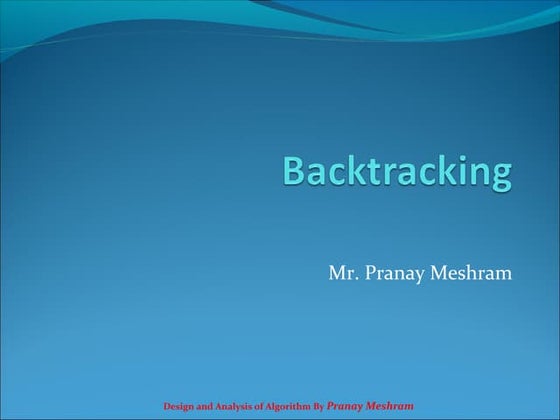 Backtracking

Mr. Pranay Meshram

Design and Analysis of Algorithm By Pranay Meshram